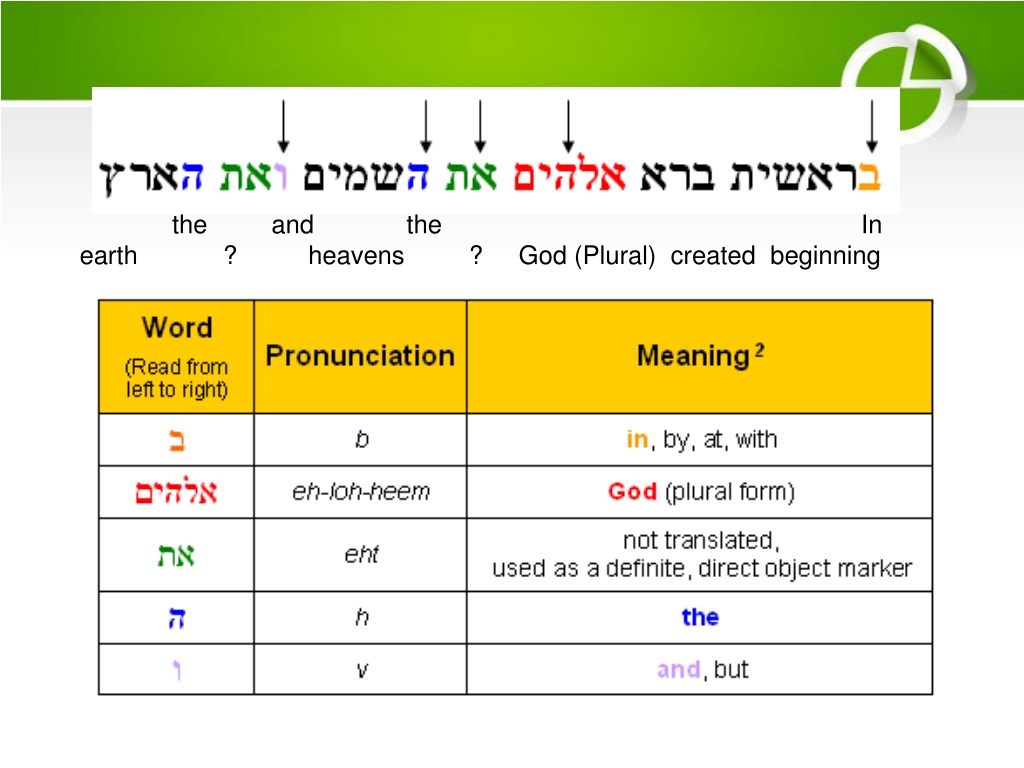 בראשית ברא אלהים את השמים ואת הארץ

the and the In
earth ? heavens ? God (Plural) created beginning

| Word (Read from left to right) | Pronunciation | Meaning $^2$ |
|---|---|---|
| ב | b | in, by, at, with |
| אלהים | eh-loh-heem | God (plural form) |
| את | eht | not translated, used as a definite, direct object marker |
| ה | h | the |
| ו | v | and, but |